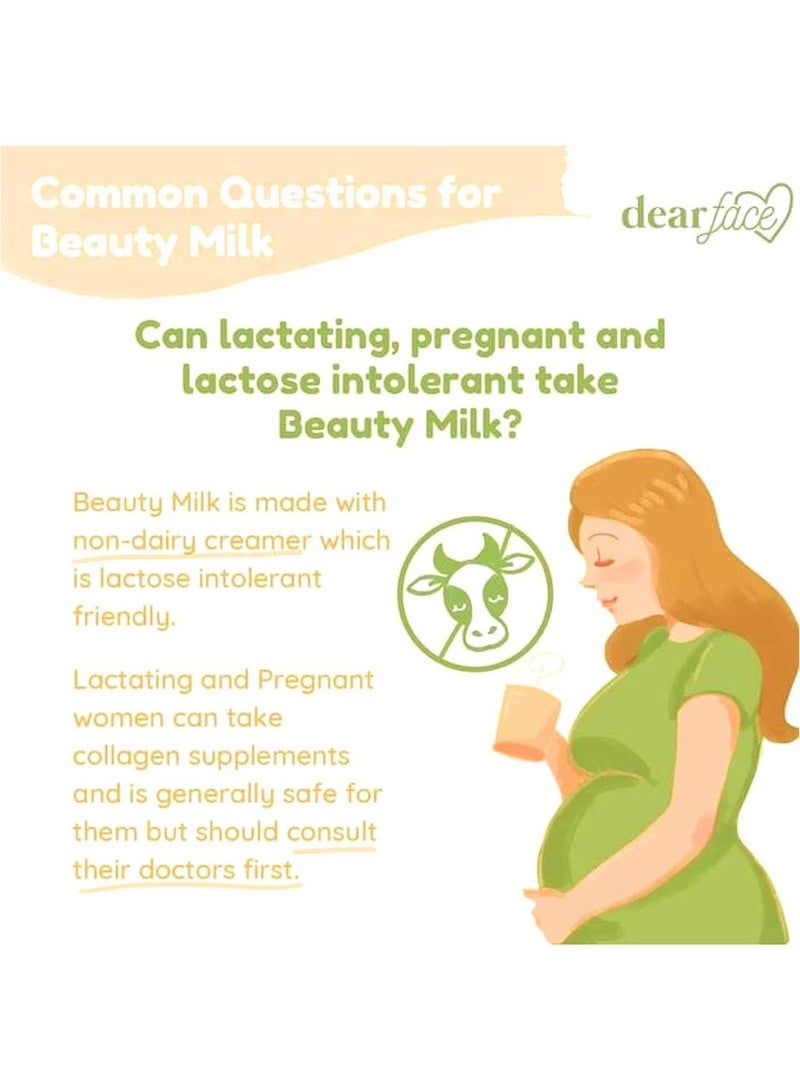 Common Questions for Beauty Milk

dear face

Can lactating, pregnant and lactose intolerant take Beauty Milk?

Beauty Milk is made with non-dairy creamer which is lactose intolerant friendly.

Lactating and Pregnant women can take collagen supplements and is generally safe for them but should consult their doctors first.